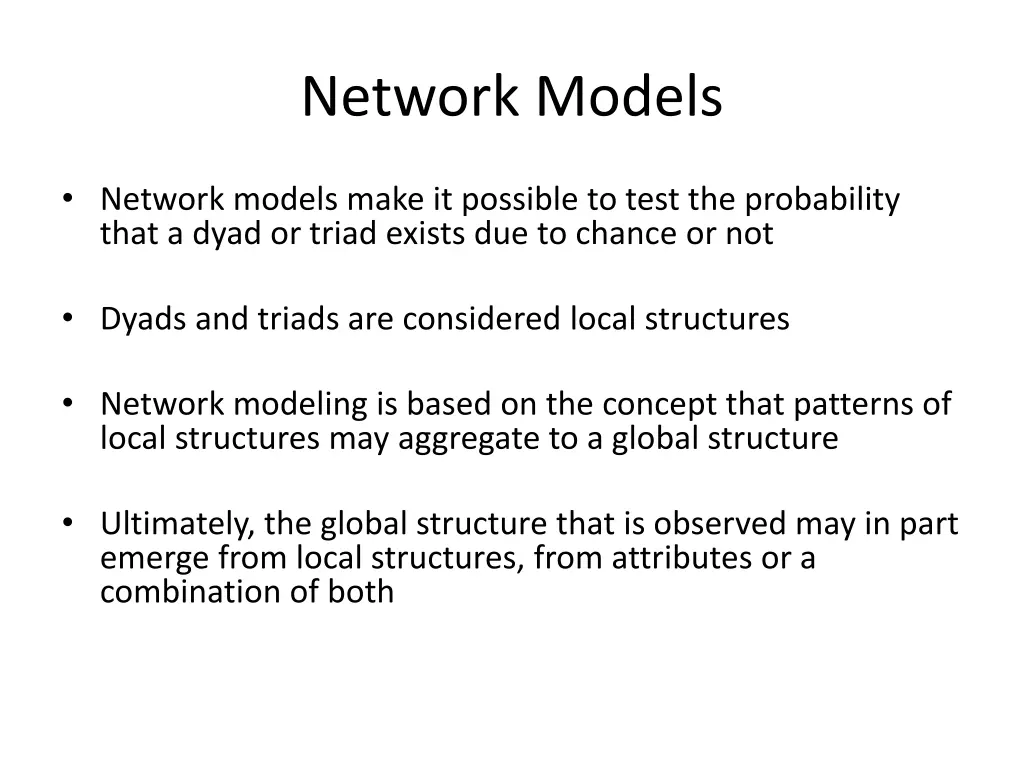 Network Models

• Network models make it possible to test the probability that a dyad or triad exists due to chance or not

• Dyads and triads are considered local structures

• Network modeling is based on the concept that patterns of local structures may aggregate to a global structure

• Ultimately, the global structure that is observed may in part emerge from local structures, from attributes or a combination of both